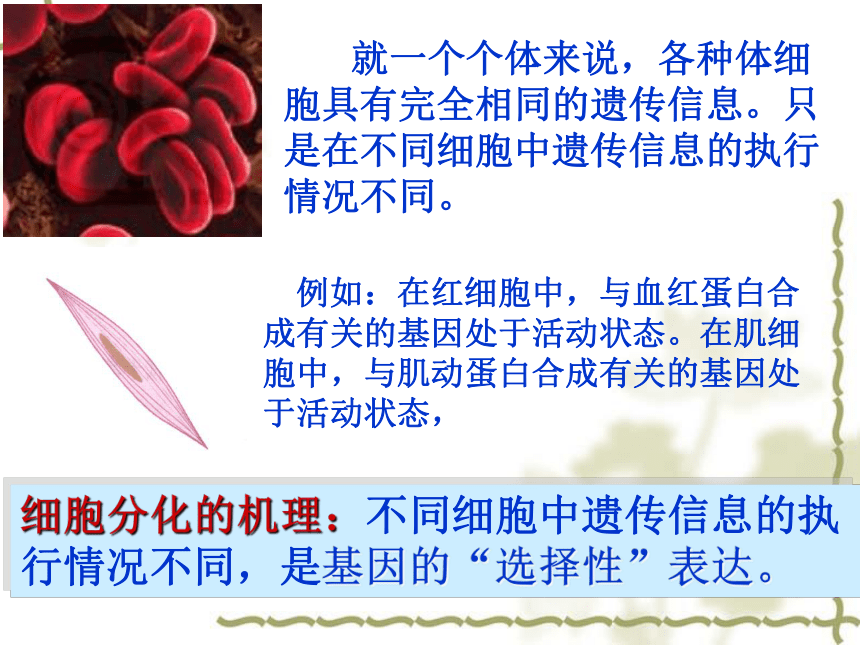 就一个个体来说，各种体细胞具有完全相同的遗传信息。只是在不同细胞中遗传信息的执行情况不同。

例如：在红细胞中，与血红蛋白合成有关的基因处于活动状态。在肌细胞中，与肌动蛋白合成有关的基因处于活动状态，

细胞分化的机理：不同细胞中遗传信息的执行情况不同，是基因的“选择性”表达。